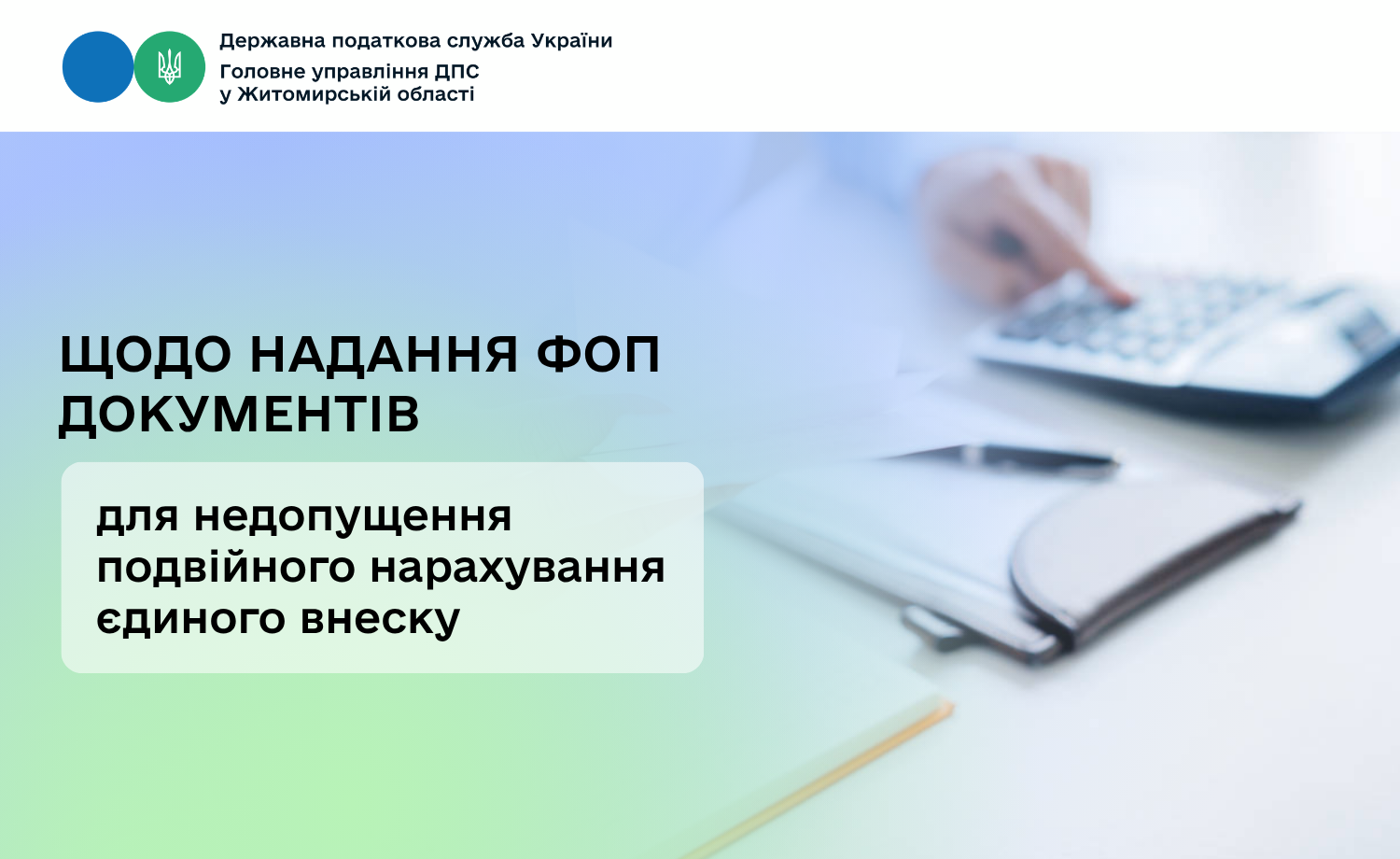 Державна податкова служба України
Головне управління ДПС у Житомирській області

ЩОДО НАДАННЯ ФОП ДОКУМЕНТІВ

для недопущення подвійного нарахування єдиного внеску